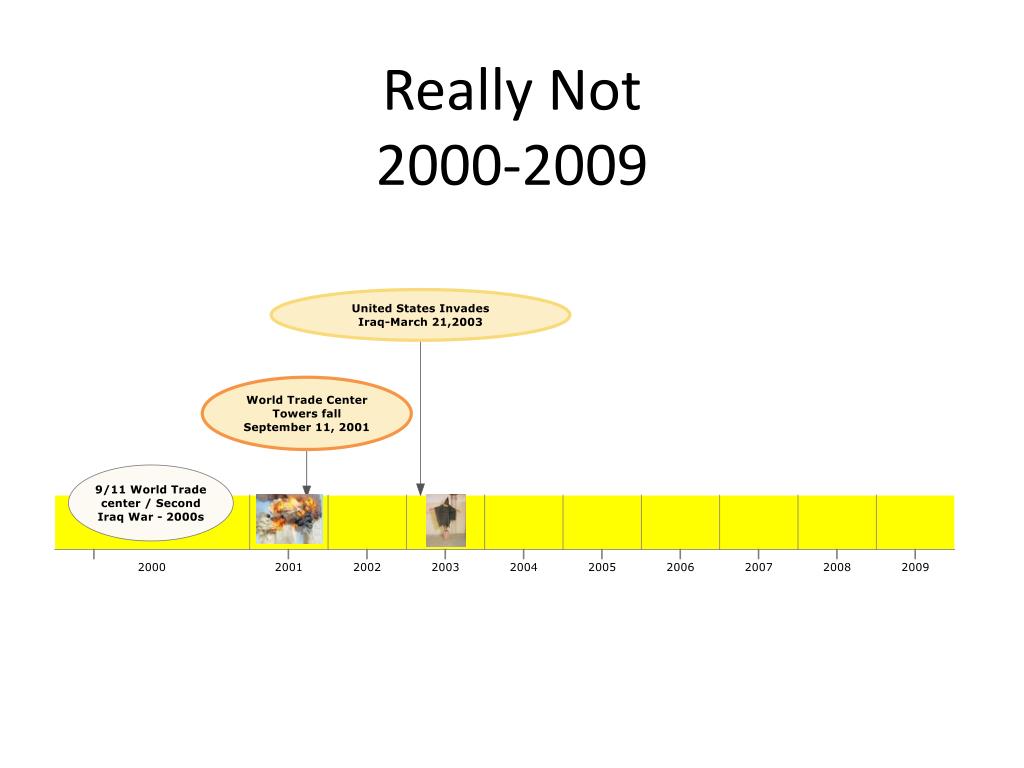 Really Not
2000-2009

United States Invades Iraq-March 21,2003

World Trade Center Towers fall September 11, 2001

9/11 World Trade center / Second Iraq War - 2000s

2000 2001 2002 2003 2004 2005 2006 2007 2008 2009